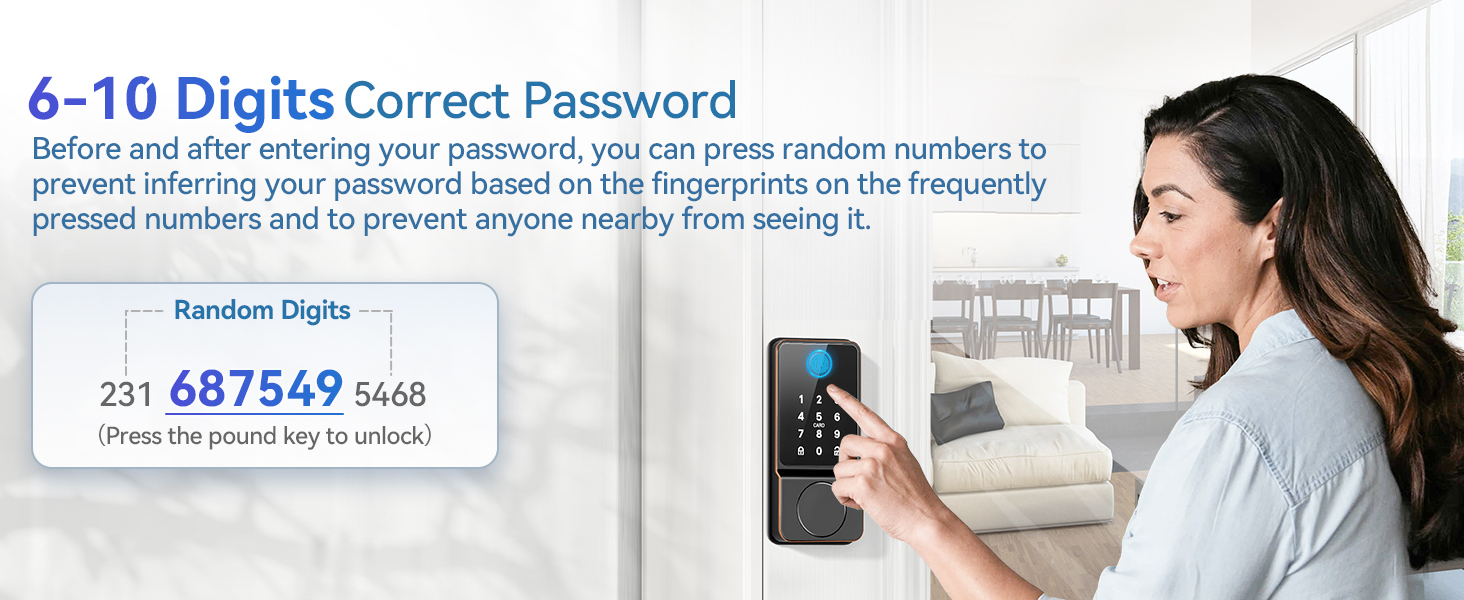 6-10 Digits Correct Password

Before and after entering your password, you can press random numbers to prevent inferring your password based on the fingerprints on the frequently pressed numbers and to prevent anyone nearby from seeing it.

Random Digits

231 687549 5468

(Press the pound key to unlock)

1 2 4 5 CARD 7 8 0